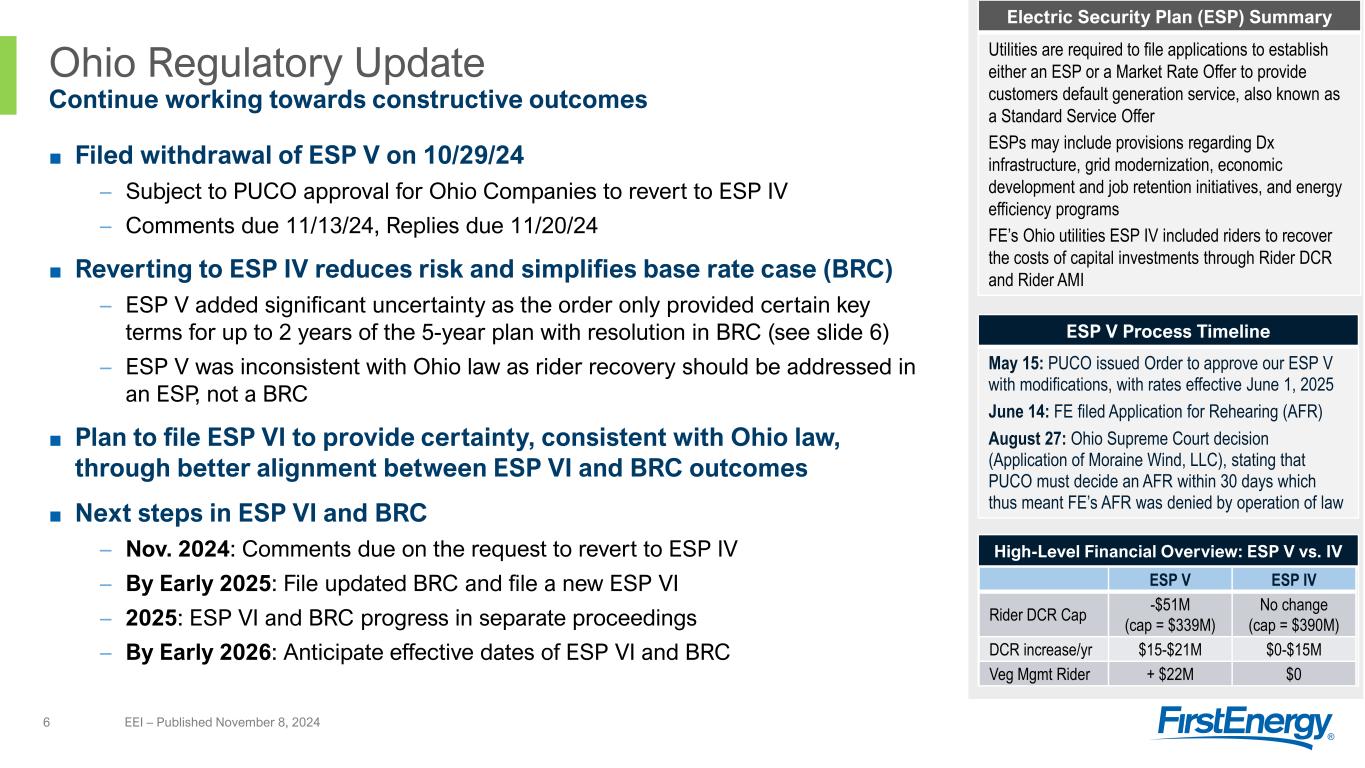 Ohio Regulatory Update
Continue working towards constructive outcomes

■ Filed withdrawal of ESP V on 10/29/24
– Subject to PUCO approval for Ohio Companies to revert to ESP IV
– Comments due 11/13/24, Replies due 11/20/24

■ Reverting to ESP IV reduces risk and simplifies base rate case (BRC)
– ESP V added significant uncertainty as the order only provided certain key terms for up to 2 years of the 5-year plan with resolution in BRC (see slide 6)
– ESP V was inconsistent with Ohio law as rider recovery should be addressed in an ESP, not a BRC

■ Plan to file ESP VI to provide certainty, consistent with Ohio law, through better alignment between ESP VI and BRC outcomes

■ Next steps in ESP VI and BRC
– Nov. 2024: Comments due on the request to revert to ESP IV
– By Early 2025: File updated BRC and file a new ESP VI
– 2025: ESP VI and BRC progress in separate proceedings
– By Early 2026: Anticipate effective dates of ESP VI and BRC

Electric Security Plan (ESP) Summary

Utilities are required to file applications to establish either an ESP or a Market Rate Offer to provide customers default generation service, also known as a Standard Service Offer

ESPs may include provisions regarding Dx infrastructure, grid modernization, economic development and job retention initiatives, and energy efficiency programs

FE's Ohio utilities ESP IV included riders to recover the costs of capital investments through Rider DCR and Rider AMI

ESP V Process Timeline

May 15: PUCO issued Order to approve our ESP V with modifications, with rates effective June 1, 2025

June 14: FE filed Application for Rehearing (AFR)

August 27: Ohio Supreme Court decision (Application of Moraine Wind, LLC), stating that PUCO must decide an AFR within 30 days which thus meant FE's AFR was denied by operation of law

High-Level Financial Overview: ESP V vs. IV

| | ESP V | ESP IV |
|---|---|---|
| Rider DCR Cap | -$51M (cap = $339M) | No change (cap = $390M) |
| DCR increase/yr | $15-$21M | $0-$15M |
| Veg Mgmt Rider | + $22M | $0 |

6 EEI – Published November 8, 2024

FirstEnergy®